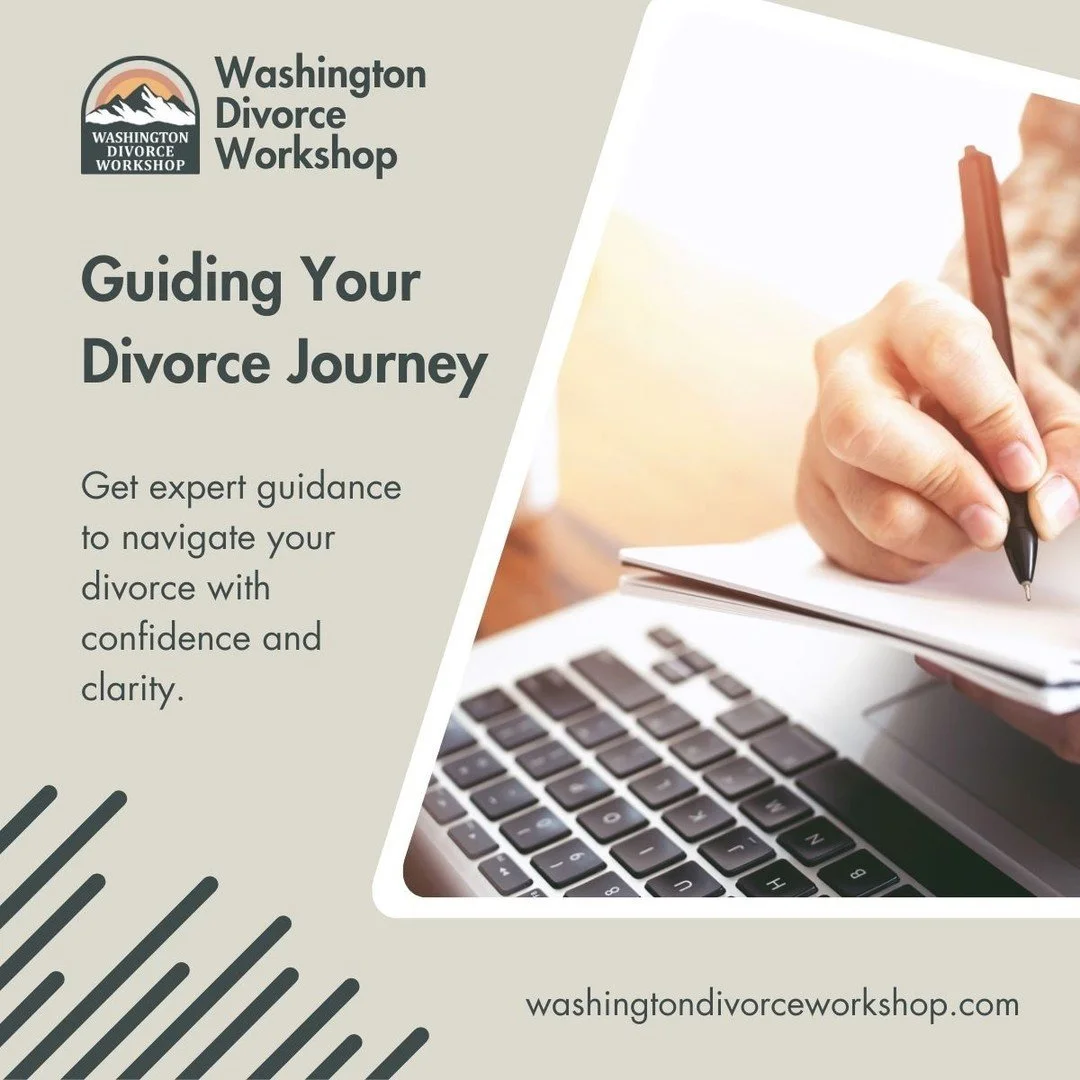 WASHINGTON DIVORCE WORKSHOP

Washington Divorce Workshop

Guiding Your Divorce Journey

Get expert guidance to navigate your divorce with confidence and clarity.

washingtondivorceworkshop.com